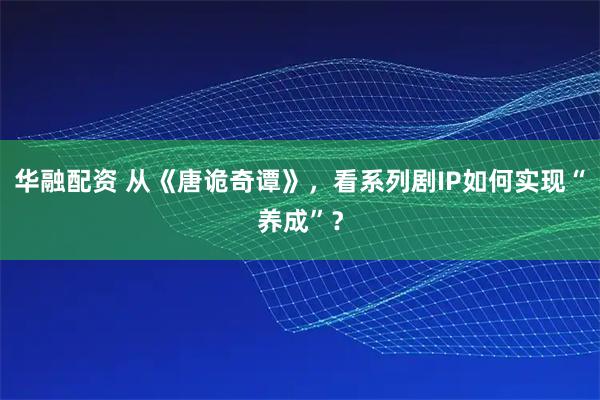 华融配资 从《唐诡奇谭》，看系列剧IP如何实现“养成”？